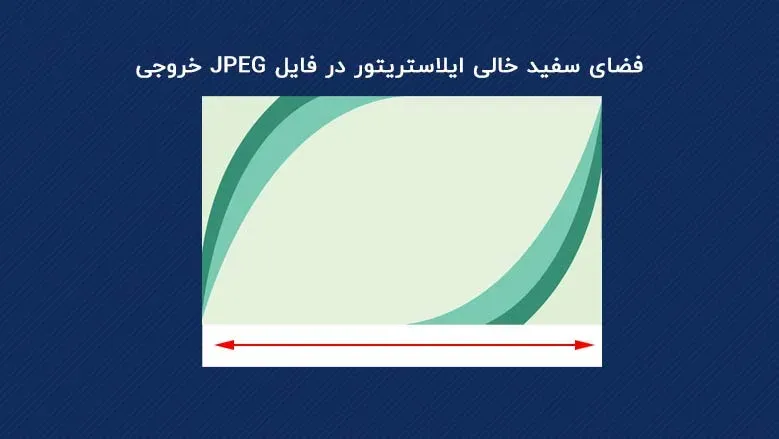 فضای سفید خالی ایلاستریتور در فایل JPEG خروجی